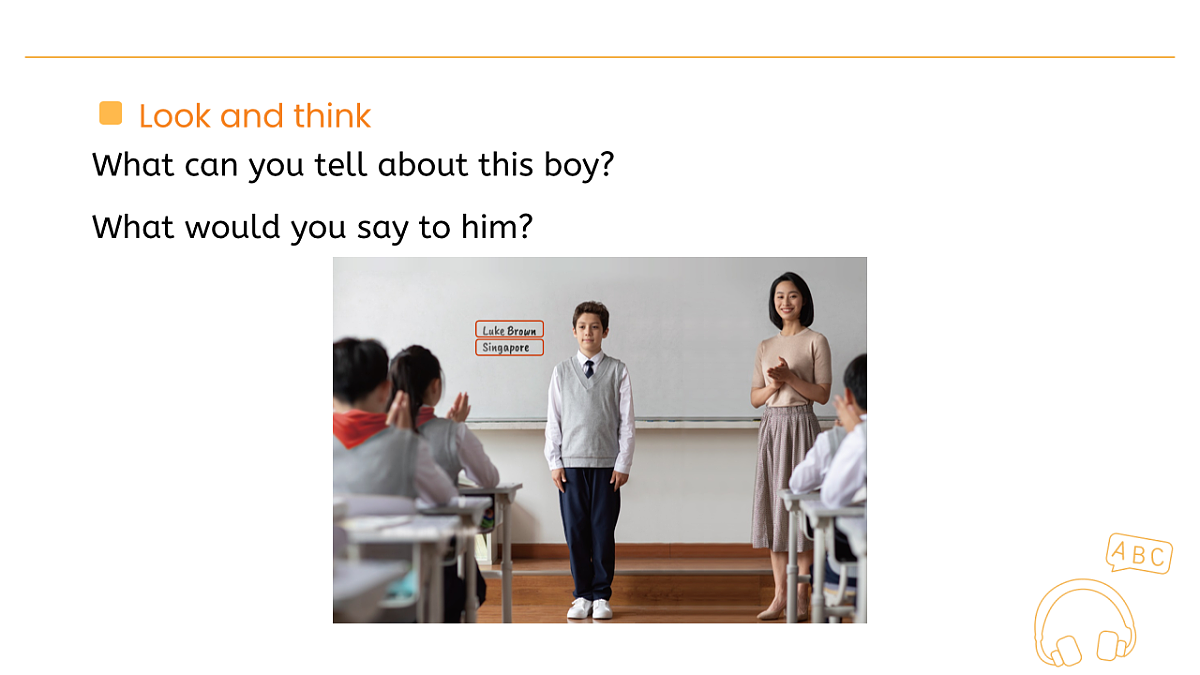 Look and think

What can you tell about this boy?

What would you say to him?

Luke Brown
Singapore

ABC